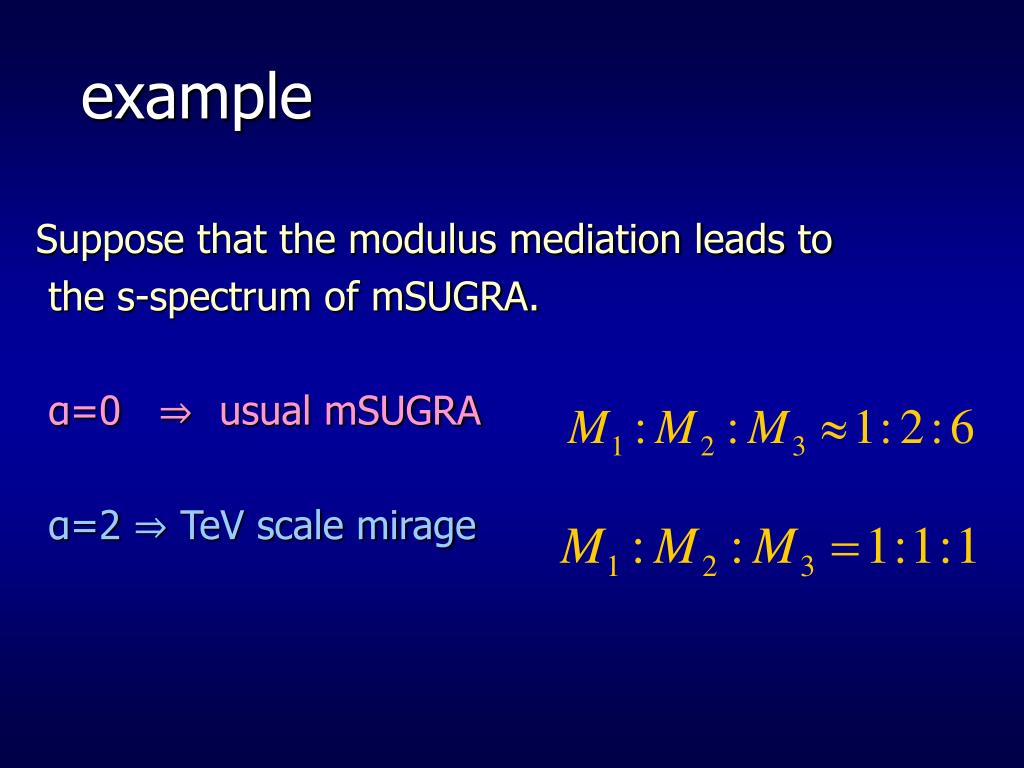 example

Suppose that the modulus mediation leads to the s-spectrum of mSUGRA.

α=0 ⇒ usual mSUGRA

$M_1 : M_2 : M_3 \approx 1 : 2 : 6$

α=2 ⇒ TeV scale mirage

$M_1 : M_2 : M_3 = 1 : 1 : 1$